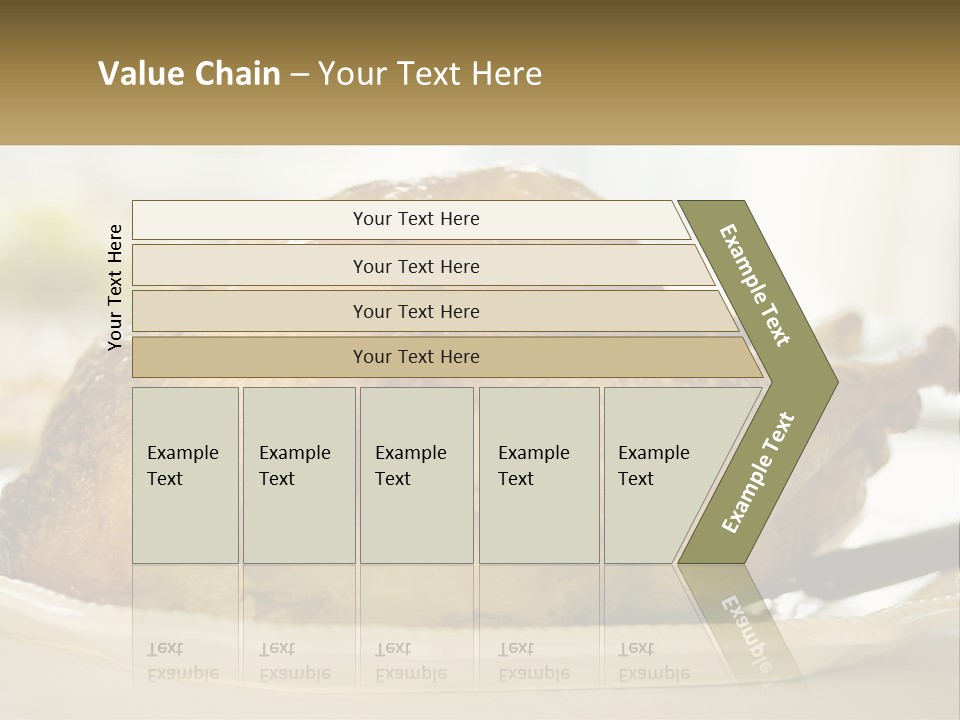 Value Chain – Your Text Here

Your Text Here

Your Text Here

Your Text Here

Your Text Here

Your Text Here

Example Text

Example Text

Example Text

Example Text

Example Text

Example Text

Example Text